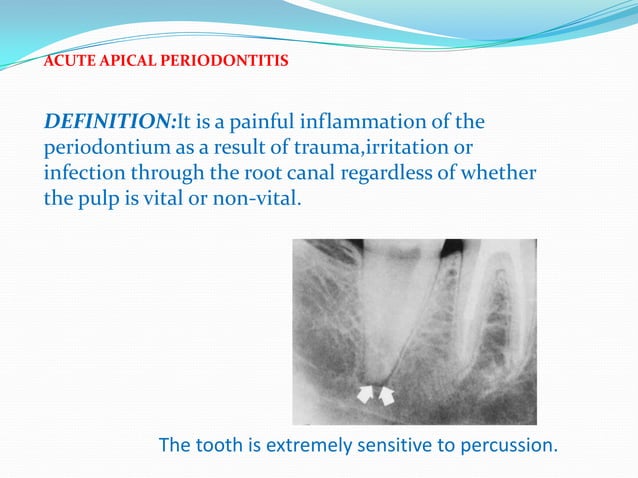 ACUTE APICAL PERIODONTITIS

DEFINITION:It is a painful inflammation of the periodontium as a result of trauma,irritation or infection through the root canal regardless of whether the pulp is vital or non-vital.

The tooth is extremely sensitive to percussion.